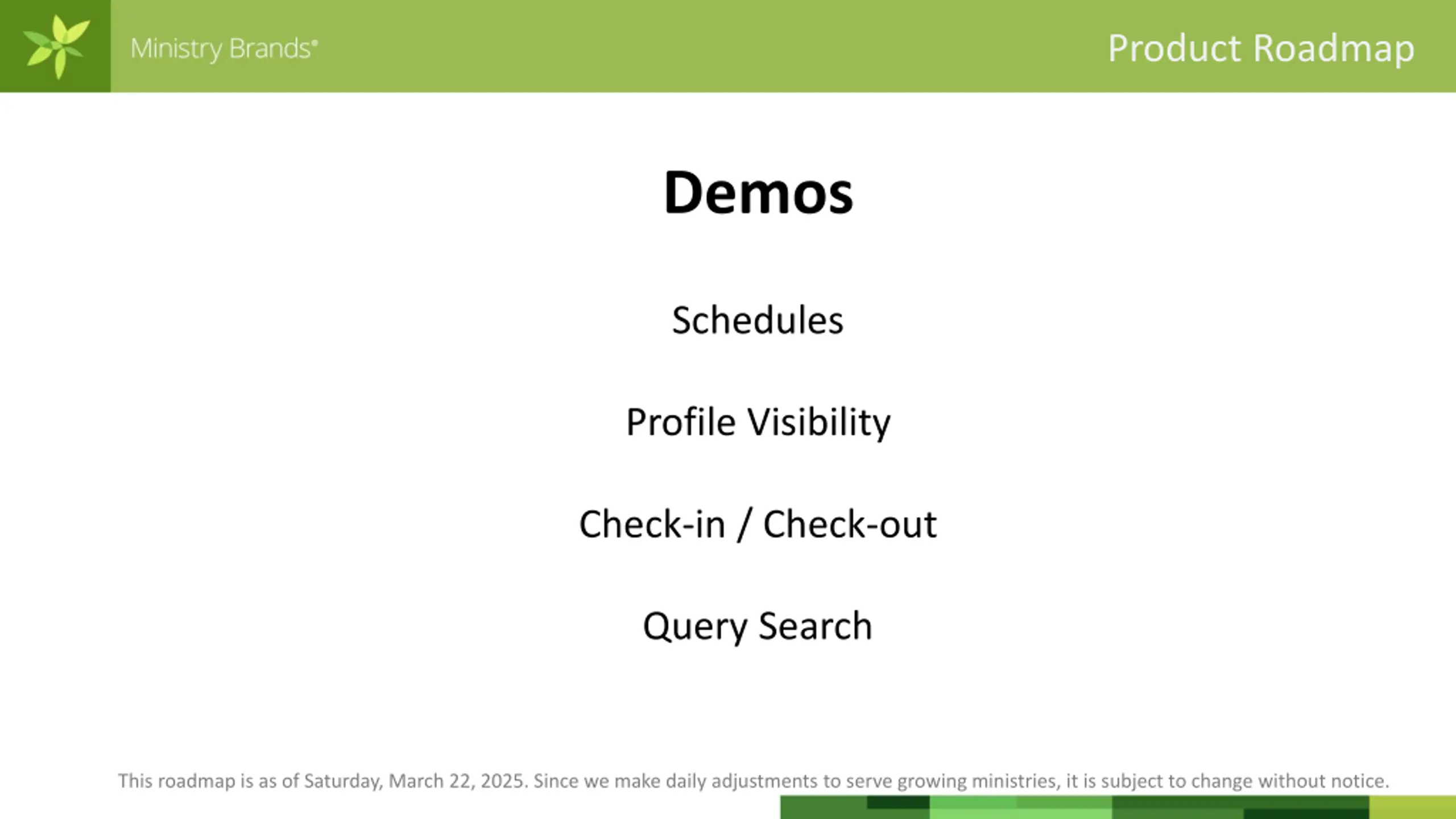 Ministry Brands®

Product Roadmap

Demos

Schedules

Profile Visibility

Check-in / Check-out

Query Search

This roadmap is as of Saturday, March 22, 2025. Since we make daily adjustments to serve growing ministries, it is subject to change without notice.